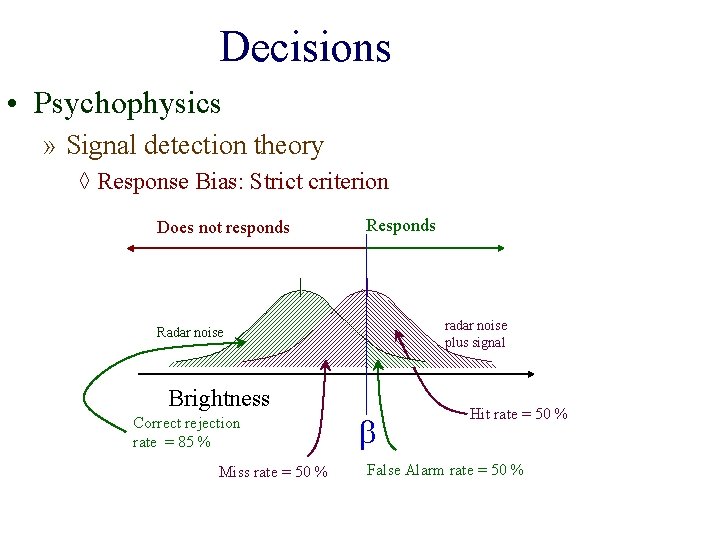 Decisions

• Psychophysics

» Signal detection theory

◊ Response Bias: Strict criterion

Does not responds

Responds

Radar noise

radar noise plus signal

Brightness

Correct rejection rate = 85 %

$\beta$

Hit rate = 50 %

Miss rate = 50 %

False Alarm rate = 50 %